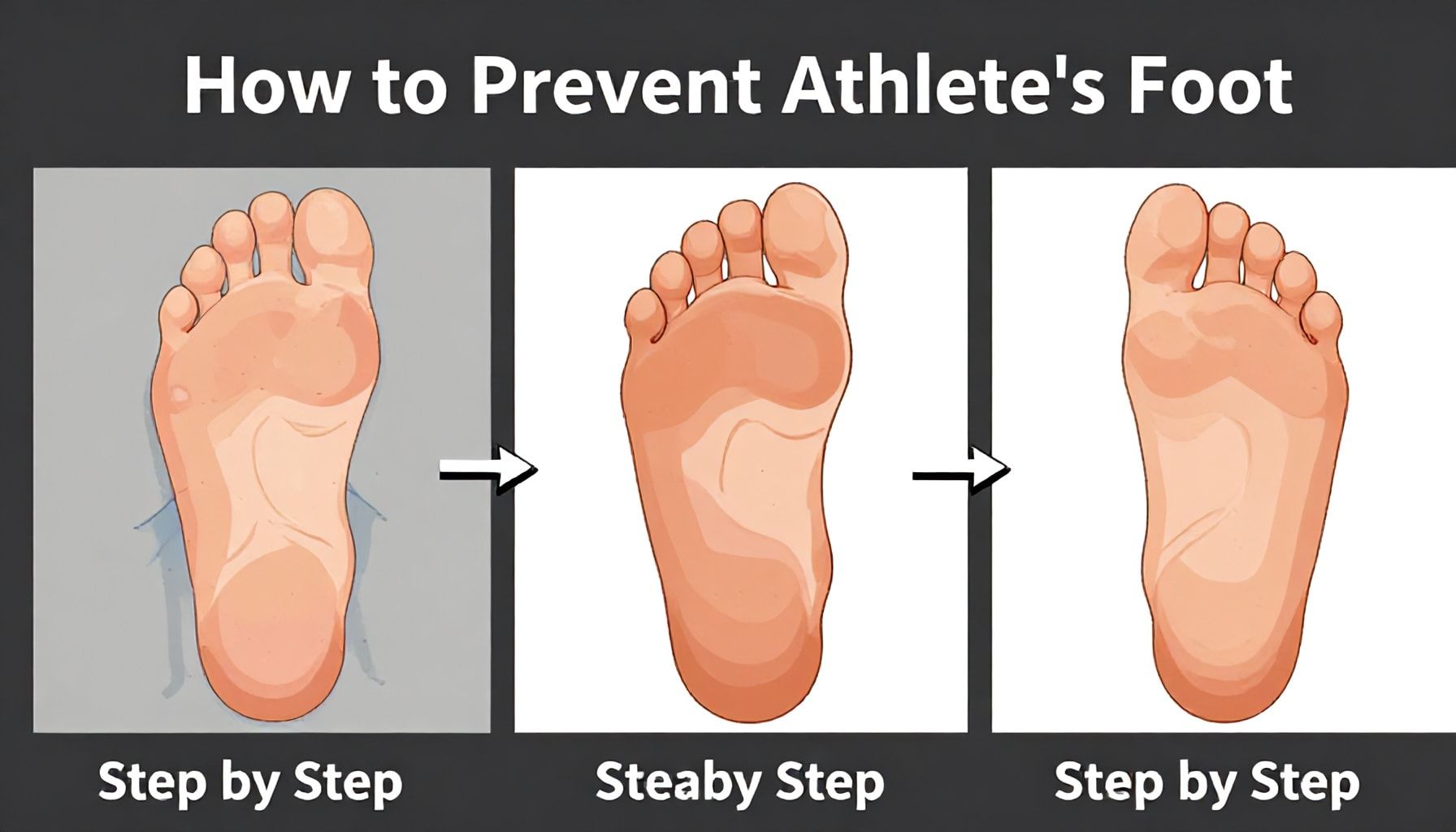 How to Prevent Athlete's Foot

Step by Step

Steaby Step

Step by Step